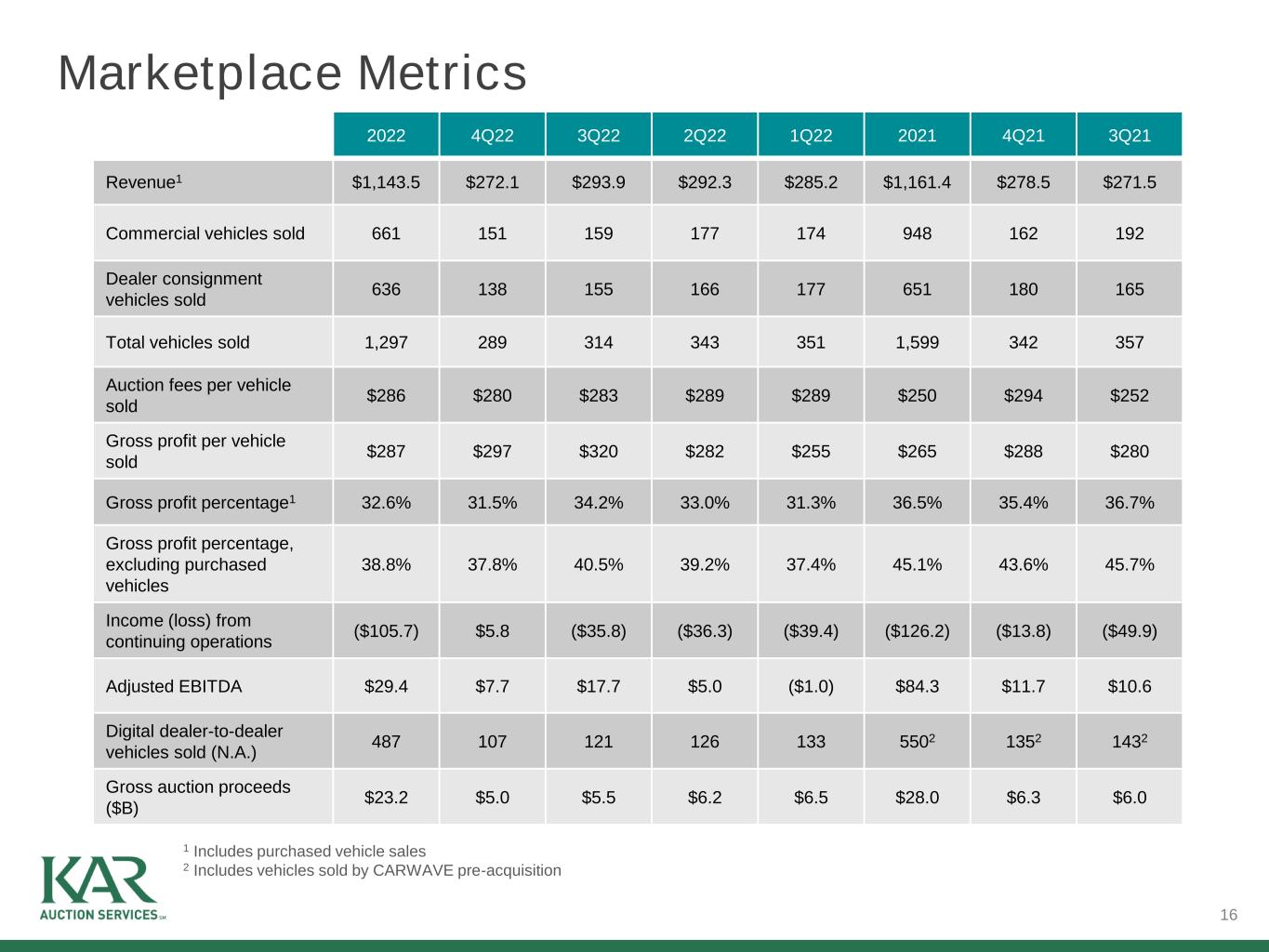 Marketplace Metrics

| | 2022 | 4Q22 | 3Q22 | 2Q22 | 1Q22 | 2021 | 4Q21 | 3Q21 |
|---|---|---|---|---|---|---|---|---|
| Revenue$^1$ | \$1,143.5 | \$272.1 | \$293.9 | \$292.3 | \$285.2 | \$1,161.4 | \$278.5 | \$271.5 |
| Commercial vehicles sold | 661 | 151 | 159 | 177 | 174 | 948 | 162 | 192 |
| Dealer consignment vehicles sold | 636 | 138 | 155 | 166 | 177 | 651 | 180 | 165 |
| Total vehicles sold | 1,297 | 289 | 314 | 343 | 351 | 1,599 | 342 | 357 |
| Auction fees per vehicle sold | \$286 | \$280 | \$283 | \$289 | \$289 | \$250 | \$294 | \$252 |
| Gross profit per vehicle sold | \$287 | \$297 | \$320 | \$282 | \$255 | \$265 | \$288 | \$280 |
| Gross profit percentage$^1$ | 32.6% | 31.5% | 34.2% | 33.0% | 31.3% | 36.5% | 35.4% | 36.7% |
| Gross profit percentage, excluding purchased vehicles | 38.8% | 37.8% | 40.5% | 39.2% | 37.4% | 45.1% | 43.6% | 45.7% |
| Income (loss) from continuing operations | (\$105.7) | \$5.8 | (\$35.8) | (\$36.3) | (\$39.4) | (\$126.2) | (\$13.8) | (\$49.9) |
| Adjusted EBITDA | \$29.4 | \$7.7 | \$17.7 | \$5.0 | (\$1.0) | \$84.3 | \$11.7 | \$10.6 |
| Digital dealer-to-dealer vehicles sold (N.A.) | 487 | 107 | 121 | 126 | 133 | 550$^2$ | 135$^2$ | 143$^2$ |
| Gross auction proceeds (\$B) | \$23.2 | \$5.0 | \$5.5 | \$6.2 | \$6.5 | \$28.0 | \$6.3 | \$6.0 |

$^1$ Includes purchased vehicle sales
$^2$ Includes vehicles sold by CARWAVE pre-acquisition

KAR AUCTION SERVICES SM

16